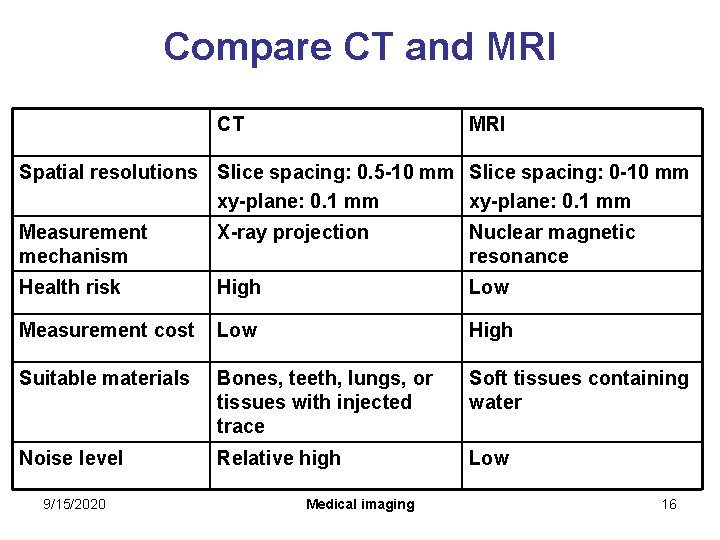 Compare CT and MRI

| | CT | MRI |
|---|---|---|
| Spatial resolutions | Slice spacing: 0.5-10 mm xy-plane: 0.1 mm | Slice spacing: 0-10 mm xy-plane: 0.1 mm |
| Measurement mechanism | X-ray projection | Nuclear magnetic resonance |
| Health risk | High | Low |
| Measurement cost | Low | High |
| Suitable materials | Bones, teeth, lungs, or tissues with injected trace | Soft tissues containing water |
| Noise level | Relative high | Low |

9/15/2020 Medical imaging 16